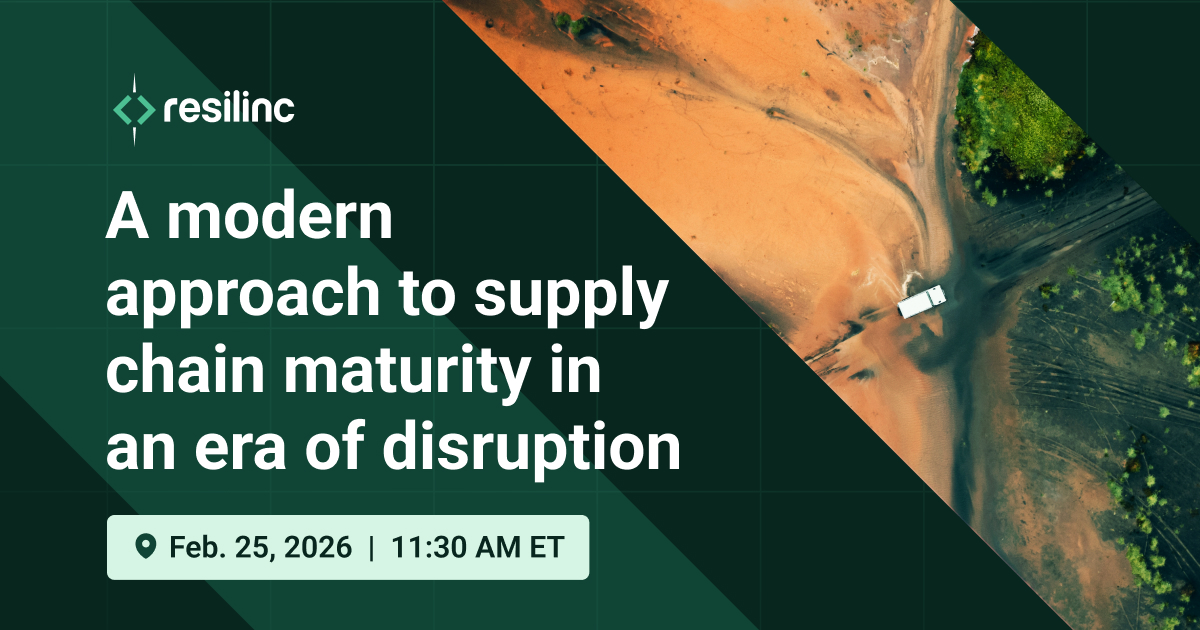 resilinc

A modern approach to supply chain maturity in an era of disruption

Feb. 25, 2026 | 11:30 AM ET